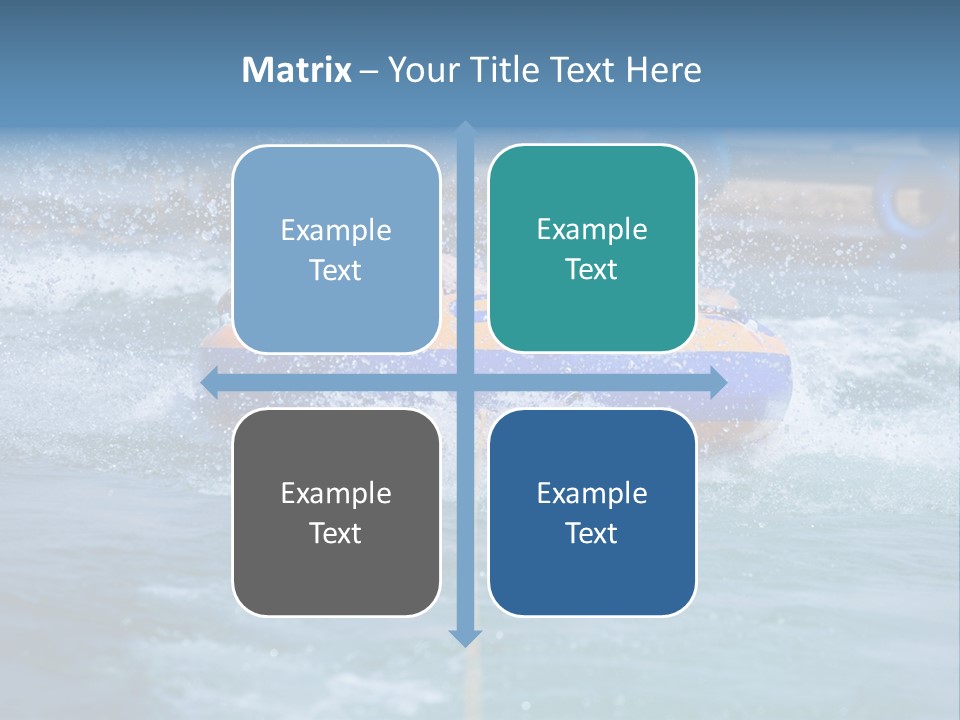 Matrix – Your Title Text Here

Example Text

Example Text

Example Text

Example Text